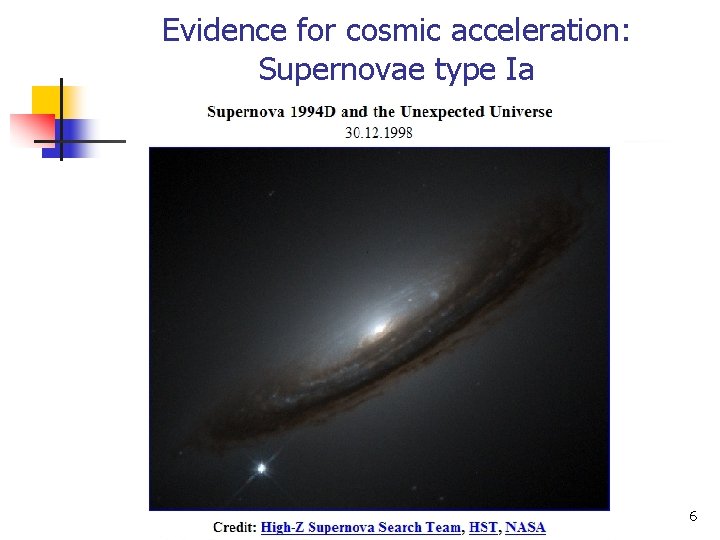 Evidence for cosmic acceleration: Supernovae type Ia

Supernova 1994D and the Unexpected Universe
30.12.1998

Credit: High-Z Supernova Search Team, HST, NASA

6